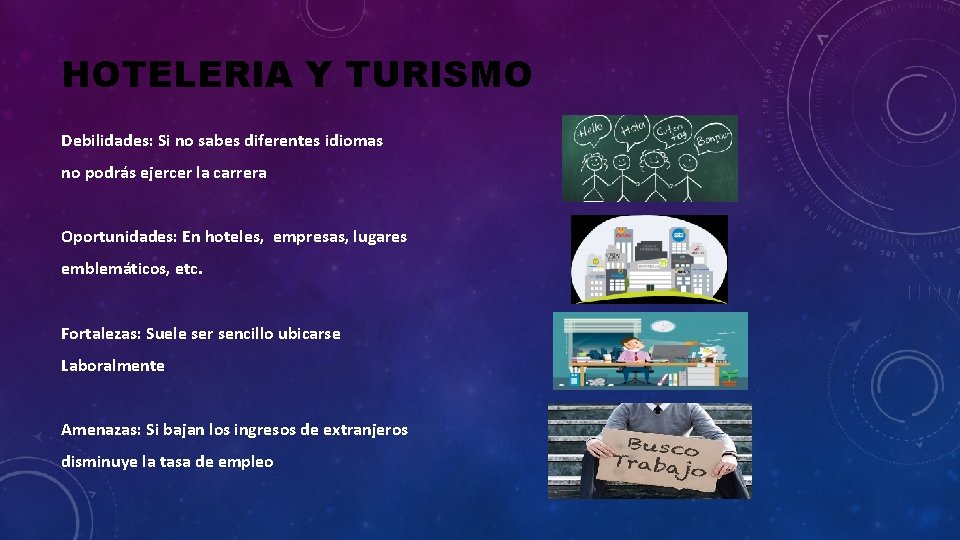 HOTELERIA Y TURISMO

Debilidades: Si no sabes diferentes idiomas no podrás ejercer la carrera

Oportunidades: En hoteles, empresas, lugares emblemáticos, etc.

Fortalezas: Suele ser sencillo ubicarse Laboralmente

Amenazas: Si bajan los ingresos de extranjeros disminuye la tasa de empleo

Hello Hola Guten tag Bonjour

Busco Trabajo